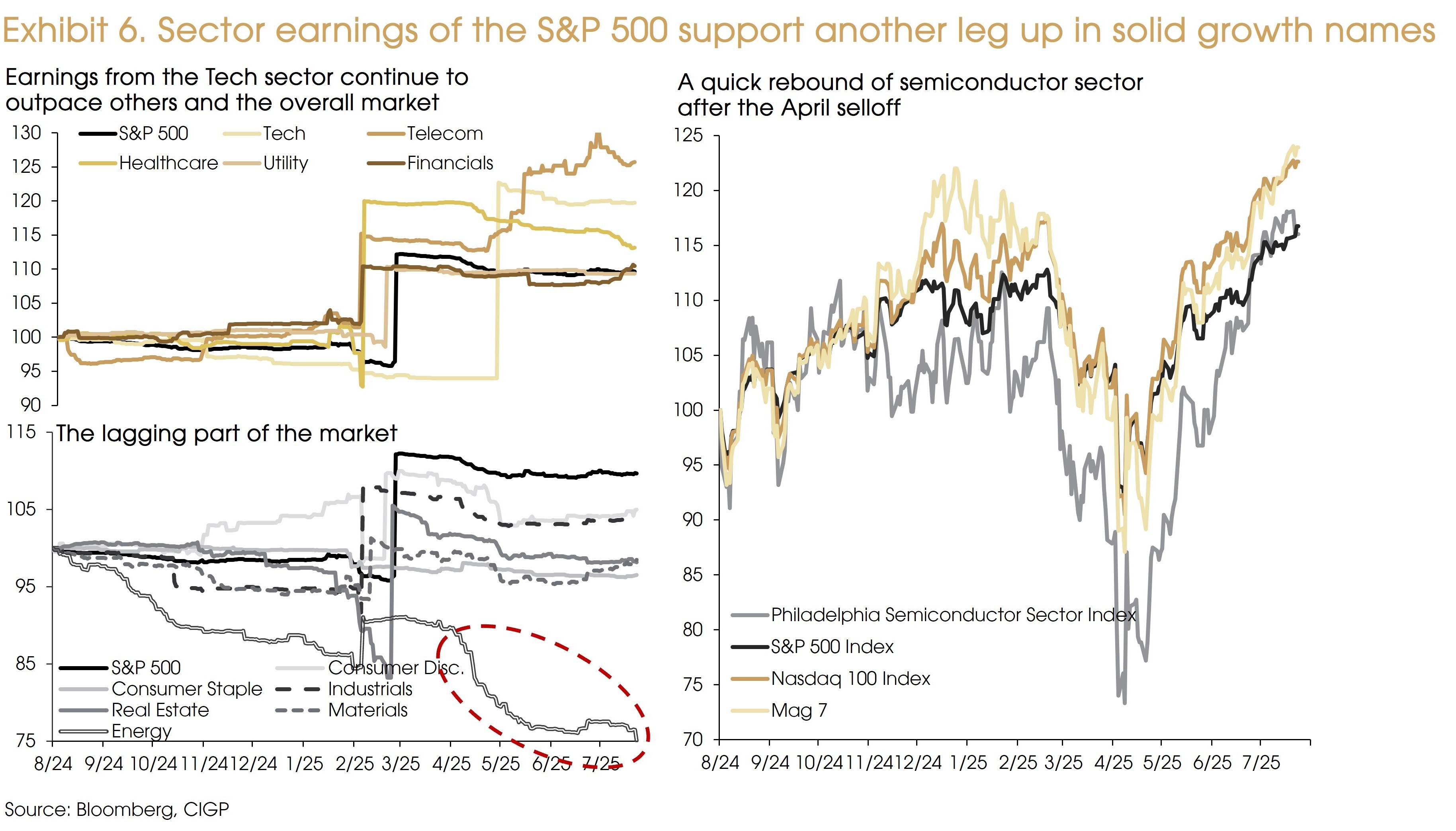 Exhibit 6. Sector earnings of the S&P 500 support another leg up in solid growth names

Earnings from the Tech sector continue to outpace others and the overall market

130
125
120
115
110
105
100
95
90

S&P 500
Tech
Telecom
Healthcare
Utility
Financials

The lagging part of the market

115
105
95
85
75

S&P 500
Consumer Disc.
Consumer Staple
Industrials
Real Estate
Materials
Energy

8/24 9/24 10/24 11/24 12/24 1/25 2/25 3/25 4/25 5/25 6/25 7/25

A quick rebound of semiconductor sector after the April selloff

125
120
115
110
105
100
95
90
85
80
75
70

Philadelphia Semiconductor Sector Index
S&P 500 Index
Nasdaq 100 Index
Mag 7

8/24 9/24 10/24 11/24 12/24 1/25 2/25 3/25 4/25 5/25 6/25 7/25

Source: Bloomberg, CIGP